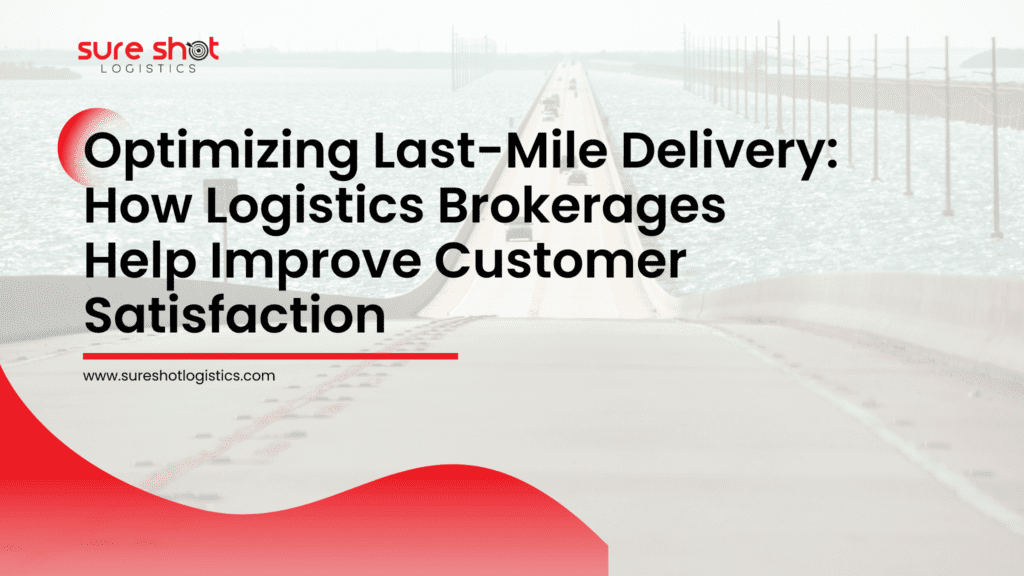 sure shot
LOGISTICS

Optimizing Last-Mile Delivery: How Logistics Brokerages Help Improve Customer Satisfaction

www.sureshotlogistics.com